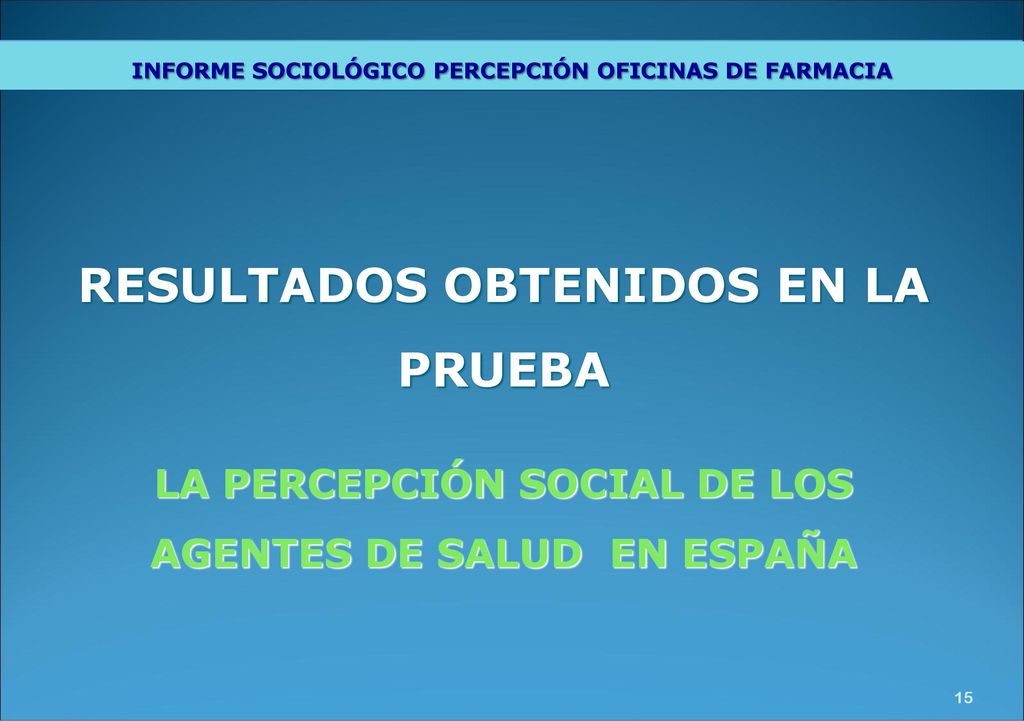 INFORME SOCIOLÓGICO PERCEPCIÓN OFICINAS DE FARMACIA

RESULTADOS OBTENIDOS EN LA PRUEBA

LA PERCEPCIÓN SOCIAL DE LOS AGENTES DE SALUD EN ESPAÑA

15